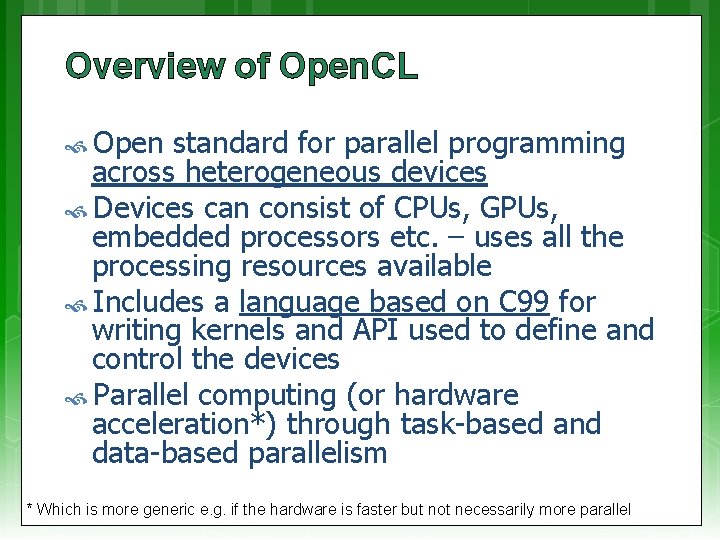 Overview of OpenCL

Open standard for parallel programming across heterogeneous devices

Devices can consist of CPUs, GPUs, embedded processors etc. – uses all the processing resources available

Includes a language based on C99 for writing kernels and API used to define and control the devices

Parallel computing (or hardware acceleration*) through task-based and data-based parallelism

* Which is more generic e.g. if the hardware is faster but not necessarily more parallel